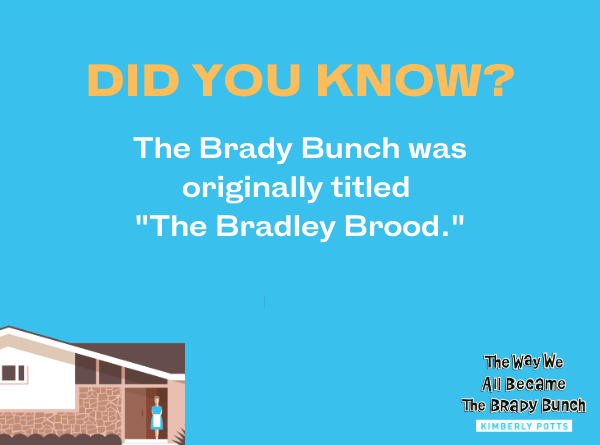 DID YOU KNOW?

The Brady Bunch was originally titled "The Bradley Brood."

The Way We All Became The Brady Bunch
KIMBERLY POTTS